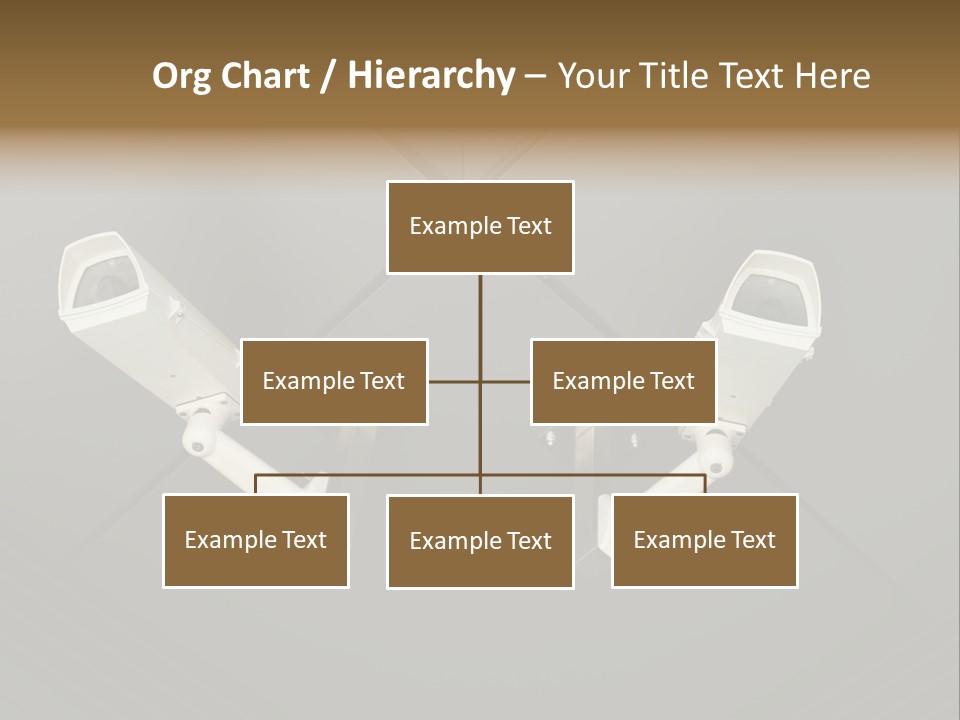 Org Chart / Hierarchy – Your Title Text Here

Example Text

Example Text

Example Text

Example Text

Example Text

Example Text